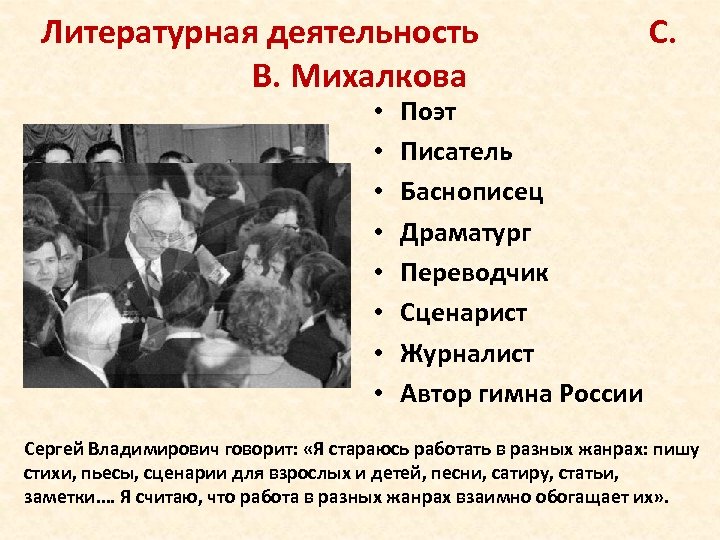 Литературная деятельность С. В. Михалкова

• Поэт
• Писатель
• Баснописец
• Драматург
• Переводчик
• Сценарист
• Журналист
• Автор гимна России

Сергей Владимирович говорит: «Я стараюсь работать в разных жанрах: пишу стихи, пьесы, сценарии для взрослых и детей, песни, сатиру, статьи, заметки…. Я считаю, что работа в разных жанрах взаимно обогащает их».